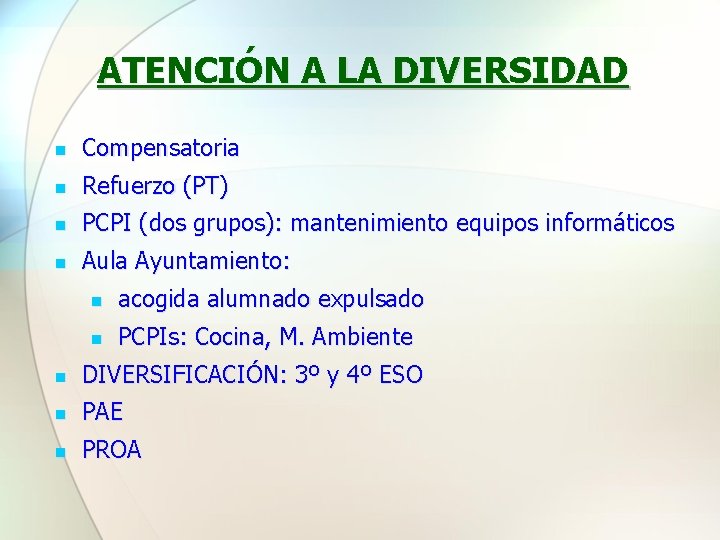 ATENCIÓN A LA DIVERSIDAD

- Compensatoria
- Refuerzo (PT)
- PCPI (dos grupos): mantenimiento equipos informáticos
- Aula Ayuntamiento:
  - acogida alumnado expulsado
  - PCPIs: Cocina, M. Ambiente
- DIVERSIFICACIÓN: 3º y 4º ESO
- PAE
- PROA